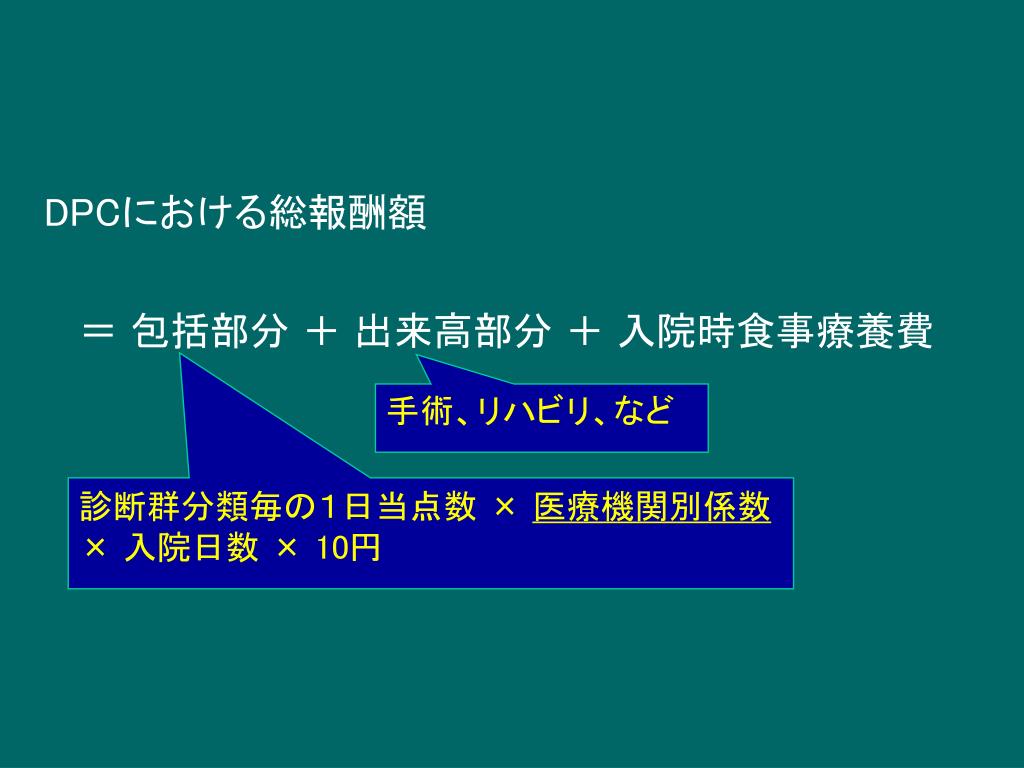 DPCにおける総報酬額

＝ 包括部分 ＋ 出来高部分 ＋ 入院時食事療養費

手術、リハビリ、など

診断群分類毎の1日当点数 × 医療機関別係数 × 入院日数 × 10円